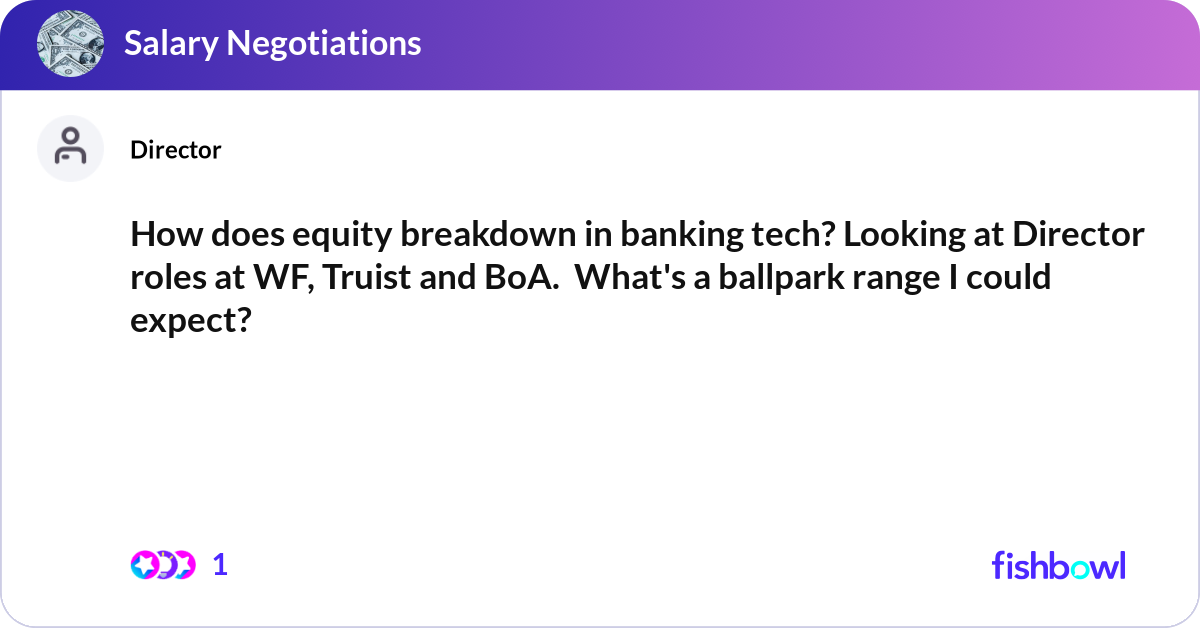 Salary Negotiations

Director

How does equity breakdown in banking tech? Looking at Director roles at WF, Truist and BoA.  What's a ballpark range I could expect?

1

fishbowl